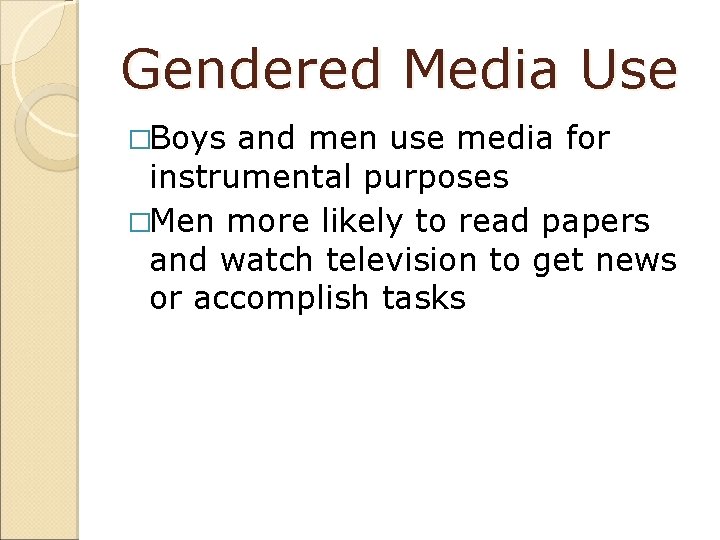 Gendered Media Use

□Boys and men use media for instrumental purposes

□Men more likely to read papers and watch television to get news or accomplish tasks